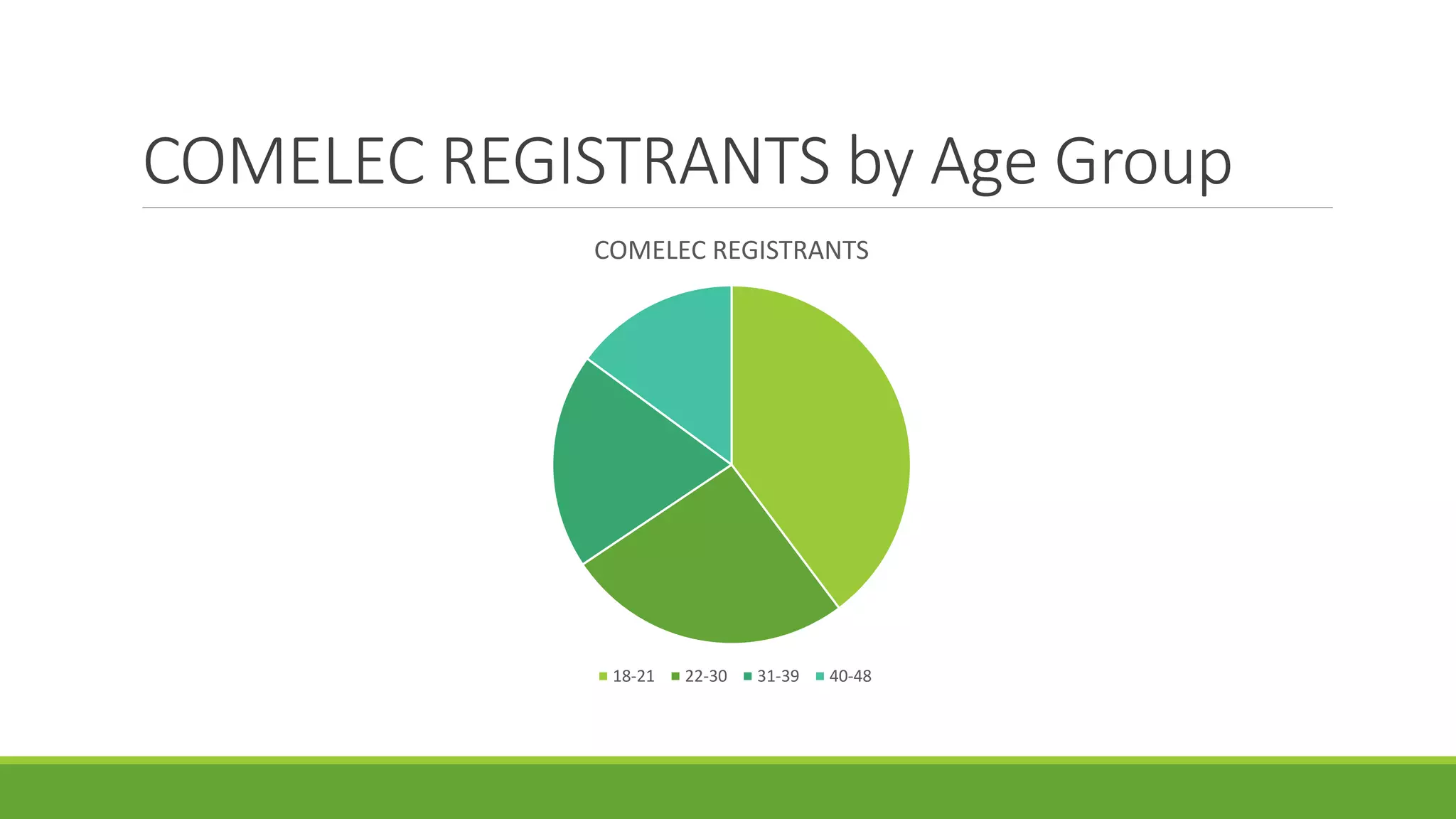 COMELEC REGISTRANTS by Age Group

COMELEC REGISTRANTS

18-21 22-30 31-39 40-48